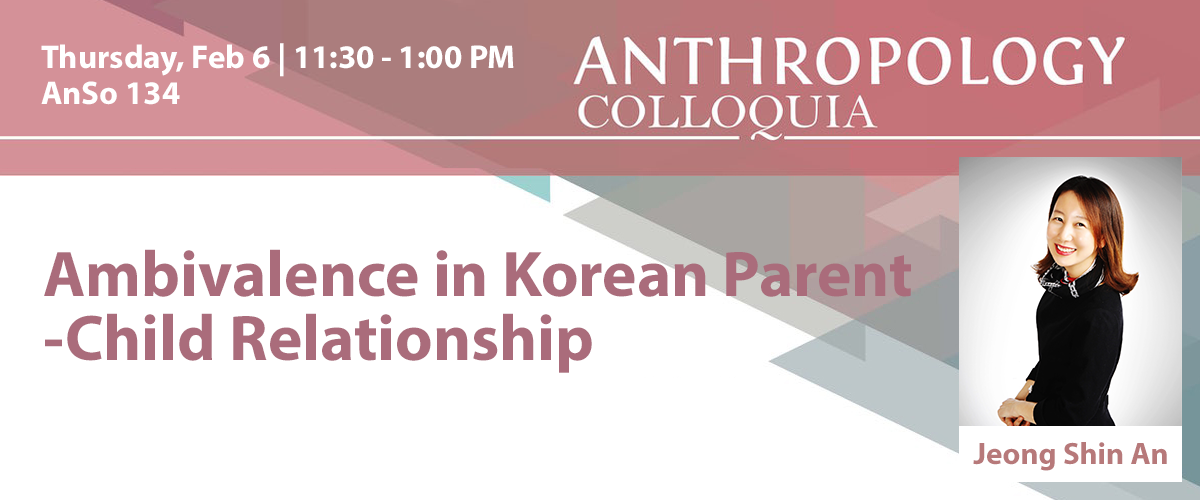 Thursday, Feb 6 | 11:30 - 1:00 PM
AnSo 134

ANTHROPOLOGY
COLLOQUIA

Ambivalence in Korean Parent -Child Relationship

Jeong Shin An